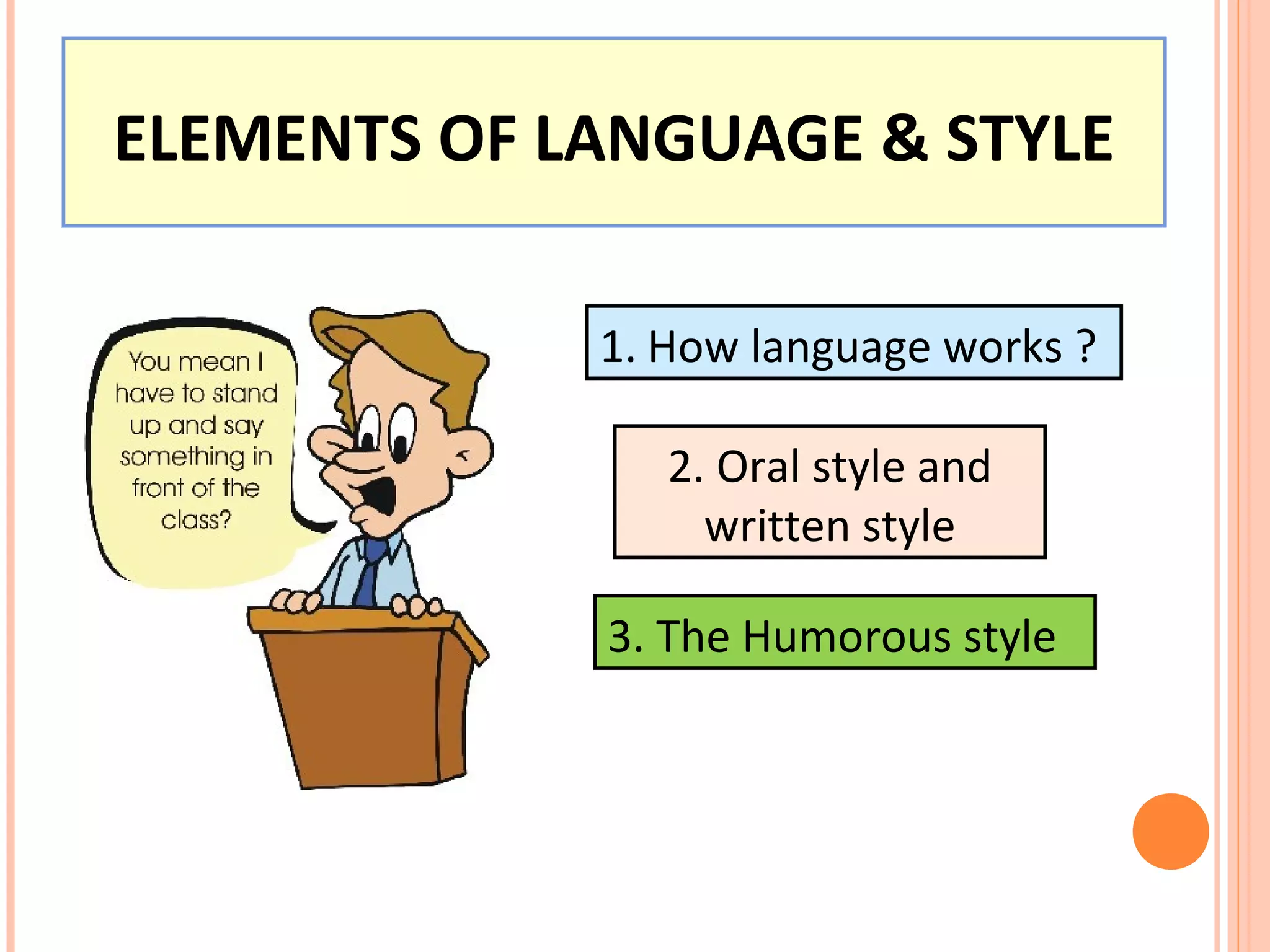 ELEMENTS OF LANGUAGE & STYLE

You mean I have to stand up and say something in front of the class?

1. How language works ?

2. Oral style and written style

3. The Humorous style